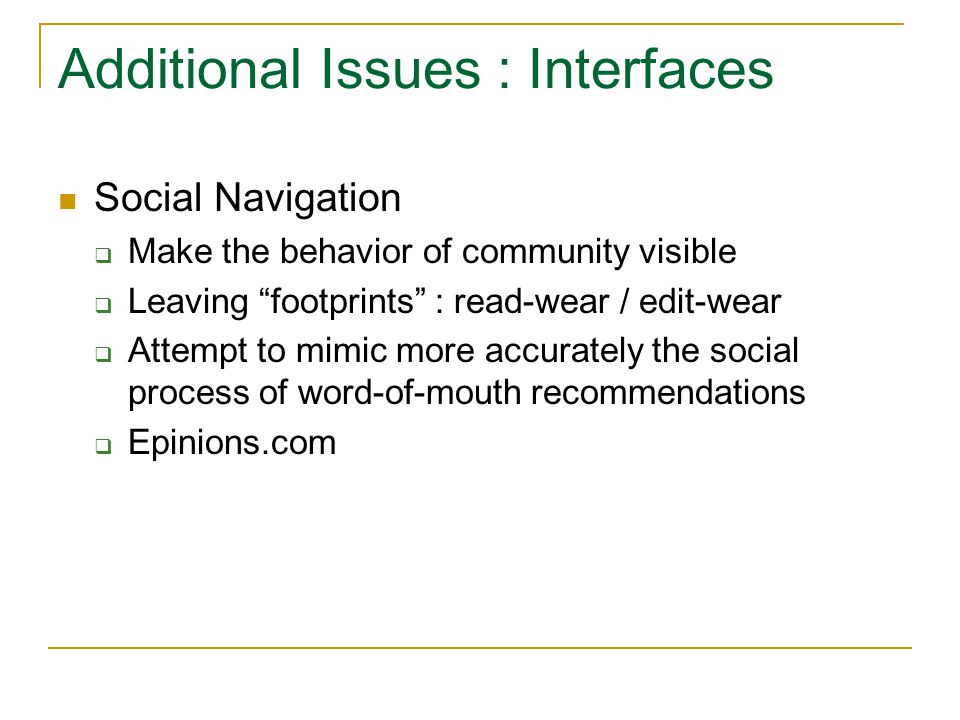 Additional Issues : Interfaces

Social Navigation

Make the behavior of community visible

Leaving “footprints” : read-wear / edit-wear

Attempt to mimic more accurately the social process of word-of-mouth recommendations

Epinions.com